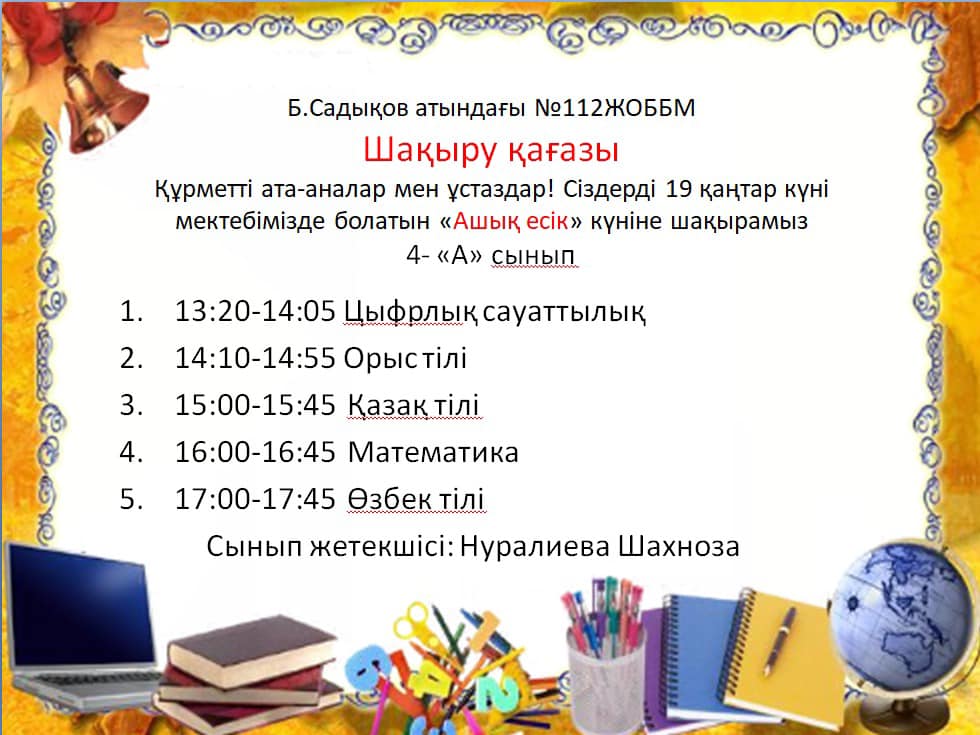 Б.Садықов атындағы №112ЖОББМ

Шақыру қағазы

Құрметті ата-аналар мен ұстаздар! Сіздерді 19 қаңтар күні мектебімізде болатын «Ашық есік» күніне шақырамыз

4- «А» сынып

1. 13:20-14:05 Цыфрлық сауаттылық
2. 14:10-14:55 Орыс тілі
3. 15:00-15:45 Қазақ тілі
4. 16:00-16:45 Математика
5. 17:00-17:45 Өзбек тілі

Сынып жетекшісі: Нуралиева Шахноза